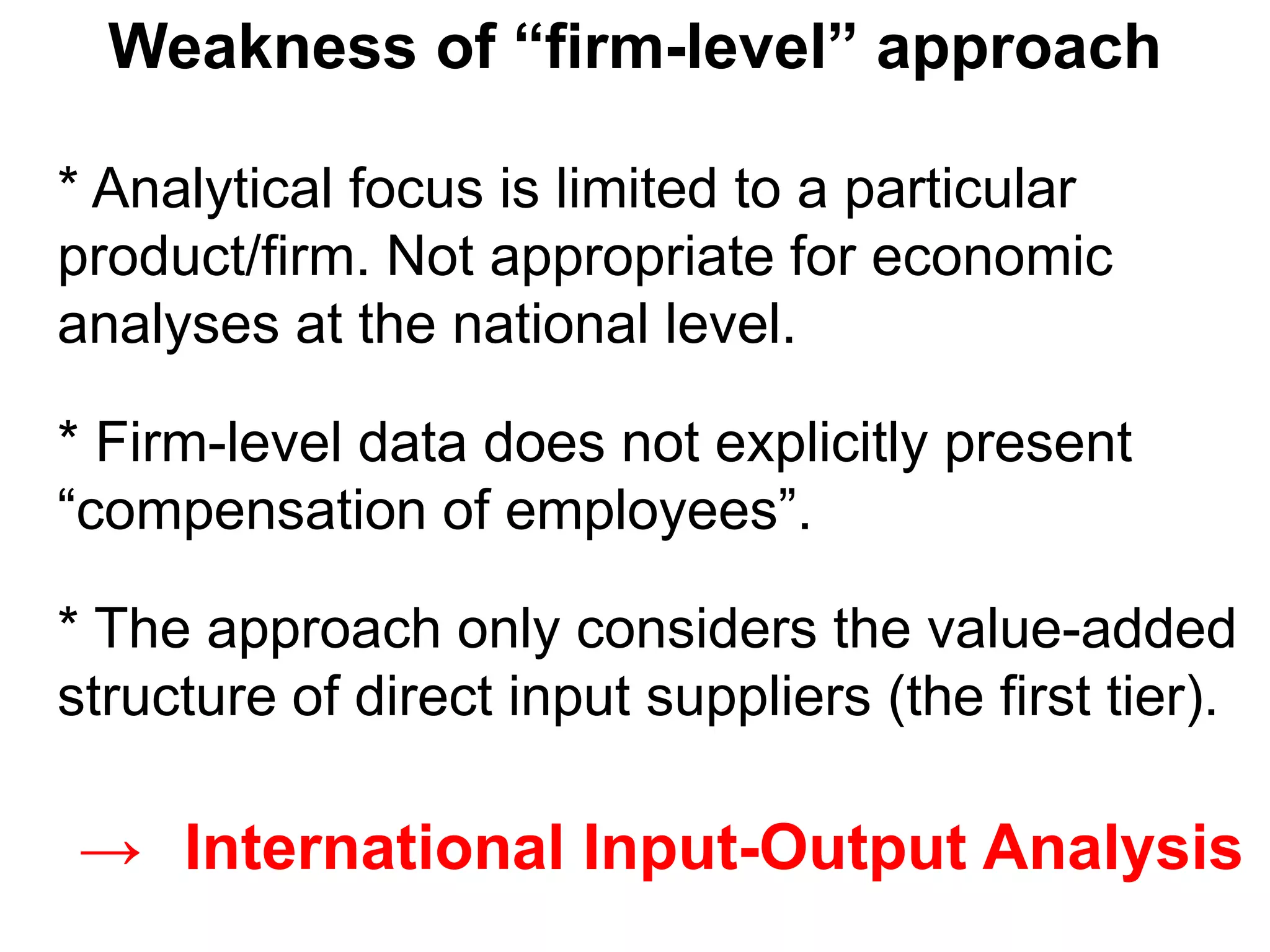 Weakness of “firm-level” approach

* Analytical focus is limited to a particular product/firm. Not appropriate for economic analyses at the national level.

* Firm-level data does not explicitly present “compensation of employees”.

* The approach only considers the value-added structure of direct input suppliers (the first tier).

→ International Input-Output Analysis